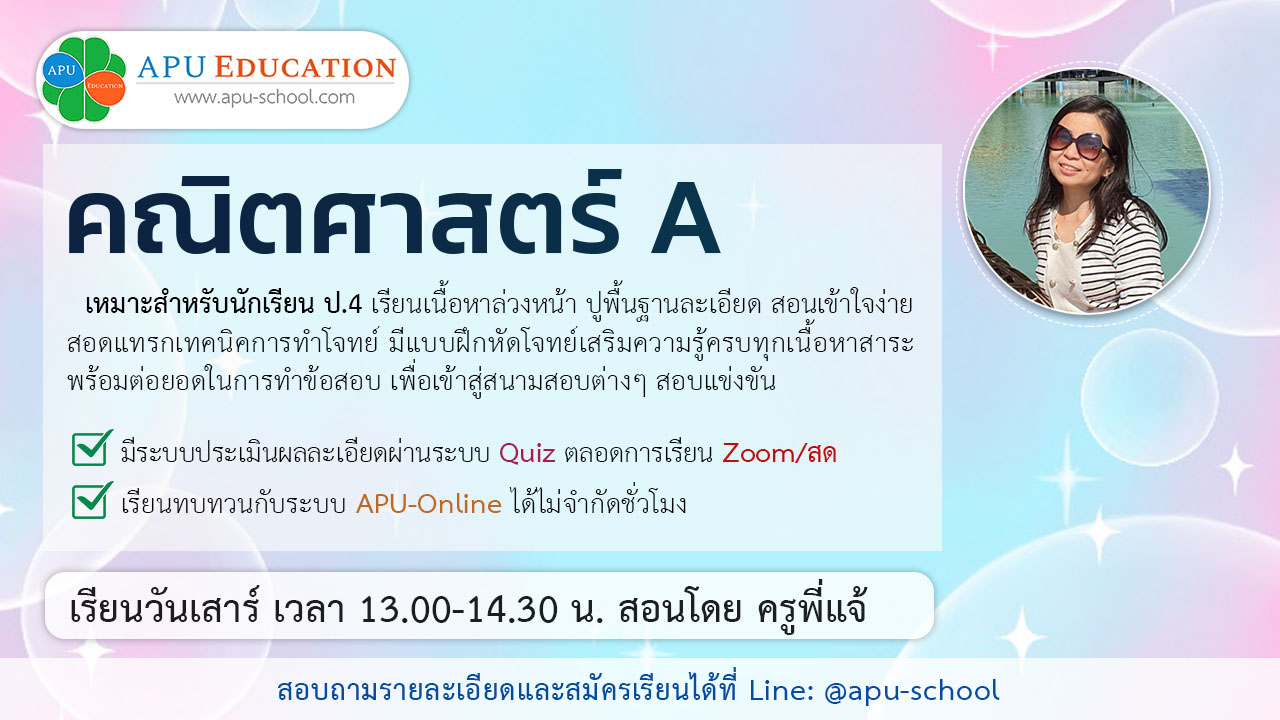 APU
EDUCATION
APU EDUCATION
www.apu-school.com

คณิตศาสตร์ A

เหมาะสำหรับนักเรียน ป.4 เรียนเนื้อหาล่วงหน้า ปูพื้นฐานละเอียด สอนเข้าใจง่าย สอดแทรกเทคนิคการทำโจทย์ มีแบบฝึกหัดโจทย์เสริมความรู้ครบทุกเนื้อหาสาระ พร้อมต่อยอดในการทำข้อสอบ เพื่อเข้าสู่สนามสอบต่างๆ สอบแข่งขัน

มีระบบประเมินผลละเอียดผ่านระบบ Quiz ตลอดการเรียน Zoom/สด

เรียนทบทวนกับระบบ APU-Online ได้ไม่จำกัดชั่วโมง

เรียนวันเสาร์ เวลา 13.00-14.30 น. สอนโดย ครูพี่แจ้

สอบถามรายละเอียดและสมัครเรียนได้ที่ Line: @apu-school